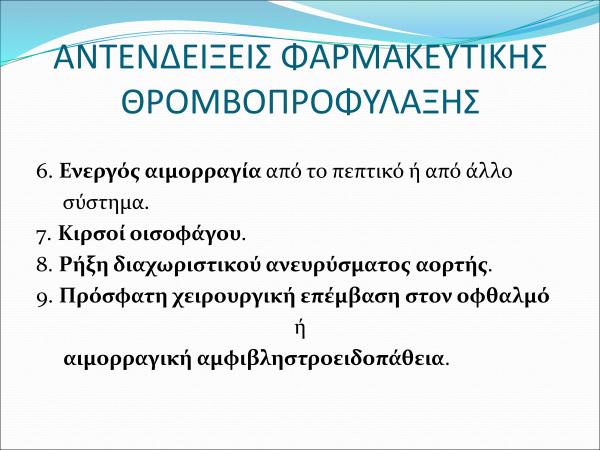 ΑΝΤΕΝΔΕΙΞΕΙΣ ΦΑΡΜΑΚΕΥΤΙΚΗΣ ΘΡΟΜΒΟΠΡΟΦΥΛΑΞΗΣ

6. Ενεργός αιμορραγία από το πεπτικό ή από άλλο σύστημα.

7. Κιρσοί οισοφάγου.

8. Ρήξη διαχωριστικού ανευρύσματος αορτής.

9. Πρόσφατη χειρουργική επέμβαση στον οφθαλμό
ή
αιμορραγική αμφιβληστροειδοπάθεια.